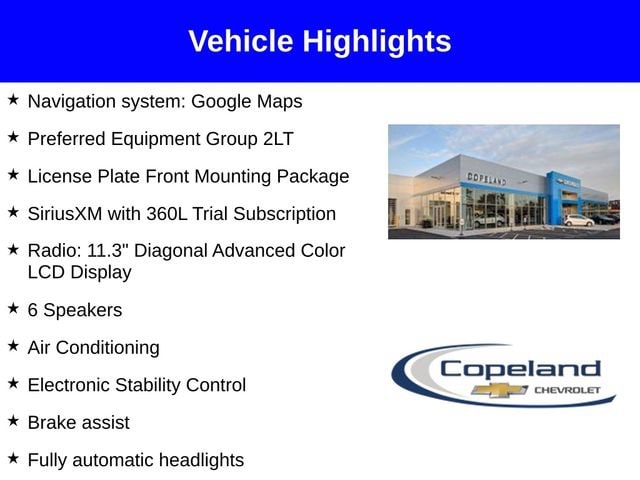 Vehicle Highlights

★ Navigation system: Google Maps

★ Preferred Equipment Group 2LT

★ License Plate Front Mounting Package

★ SiriusXM with 360L Trial Subscription

★ Radio: 11.3" Diagonal Advanced Color LCD Display

★ 6 Speakers

★ Air Conditioning

★ Electronic Stability Control

★ Brake assist

★ Fully automatic headlights

COPELAND

Copeland
CHEVROLET